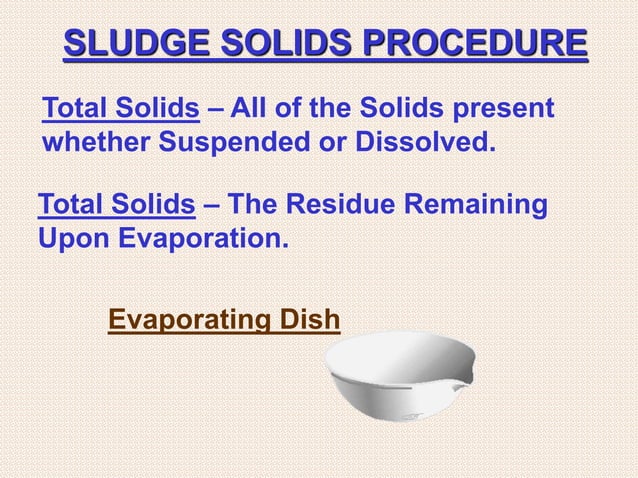 SLUDGE SOLIDS PROCEDURE

Total Solids – All of the Solids present whether Suspended or Dissolved.

Total Solids – The Residue Remaining Upon Evaporation.

Evaporating Dish